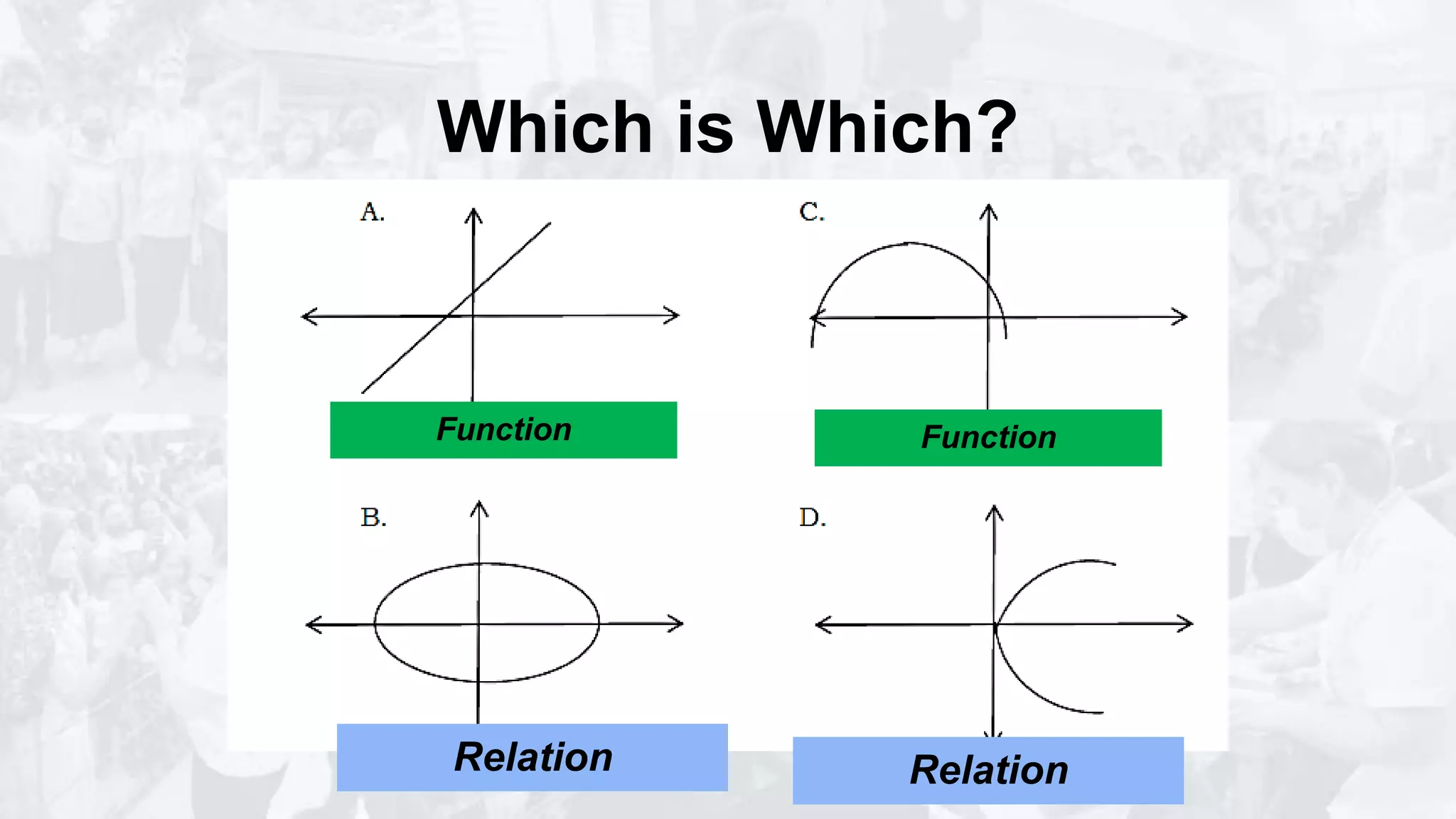 Which is Which?

A.

Function

C.

Function

B.

Relation

D.

Relation